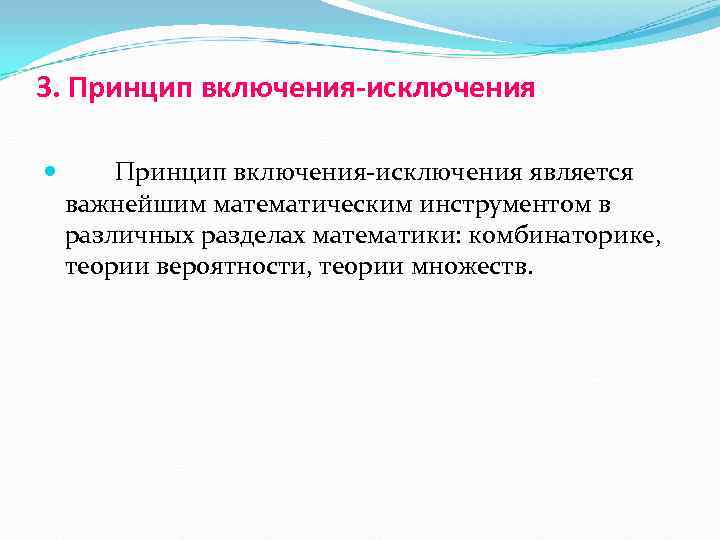 3. Принцип включения-исключения

Принцип включения-исключения является важнейшим математическим инструментом в различных разделах математики: комбинаторике, теории вероятности, теории множеств.